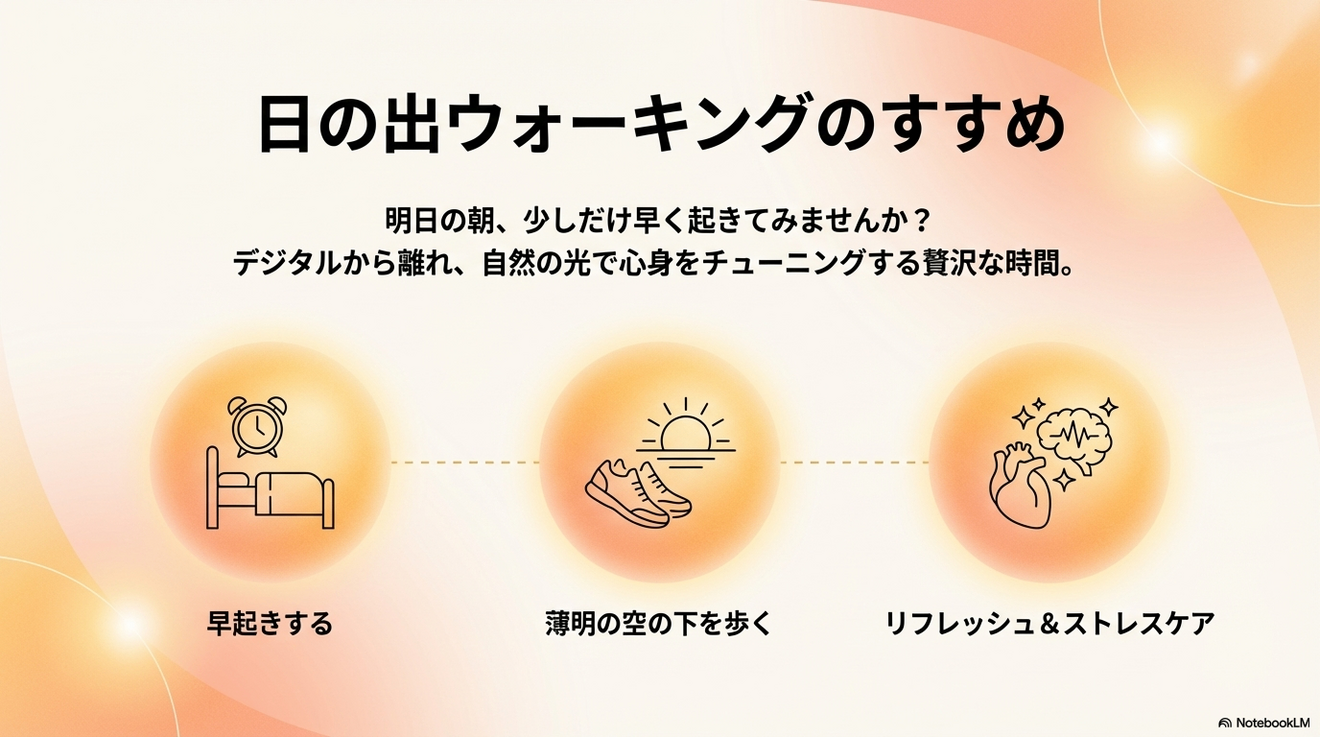 日の出ウォーキングのすすめ

明日の朝、少しだけ早く起きてみませんか？
デジタルから離れ、自然の光で心身をチューニングする贅沢な時間。

早起きする

薄明の空の下を歩く

リフレッシュ＆ストレスケア

NotebookLM